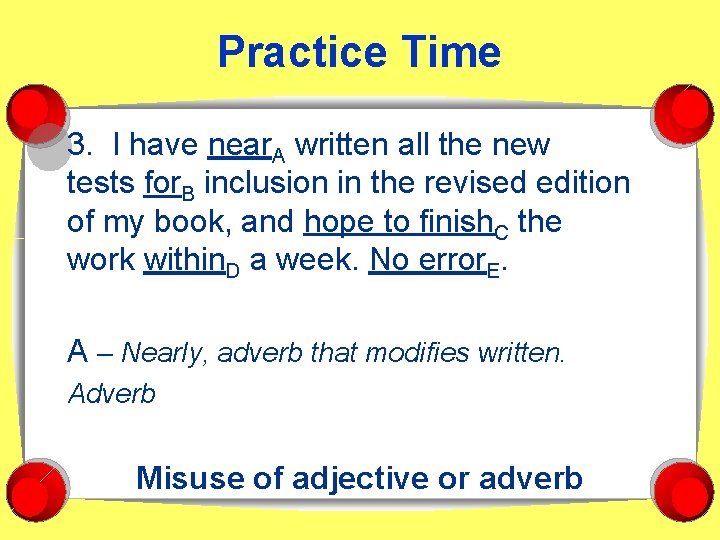 Practice Time

3. I have near$_A$ written all the new tests for$_B$ inclusion in the revised edition of my book, and hope to finish$_C$ the work within$_D$ a week. No error$_E$.

A – Nearly, adverb that modifies written. Adverb

Misuse of adjective or adverb